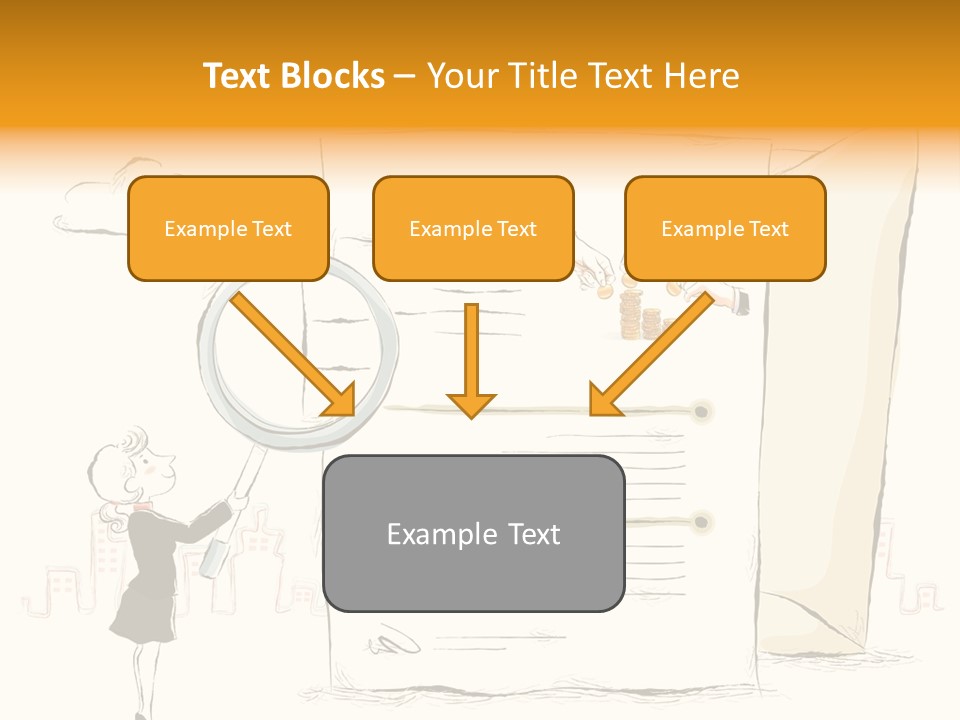 Text Blocks – Your Title Text Here

Example Text

Example Text

Example Text

Example Text